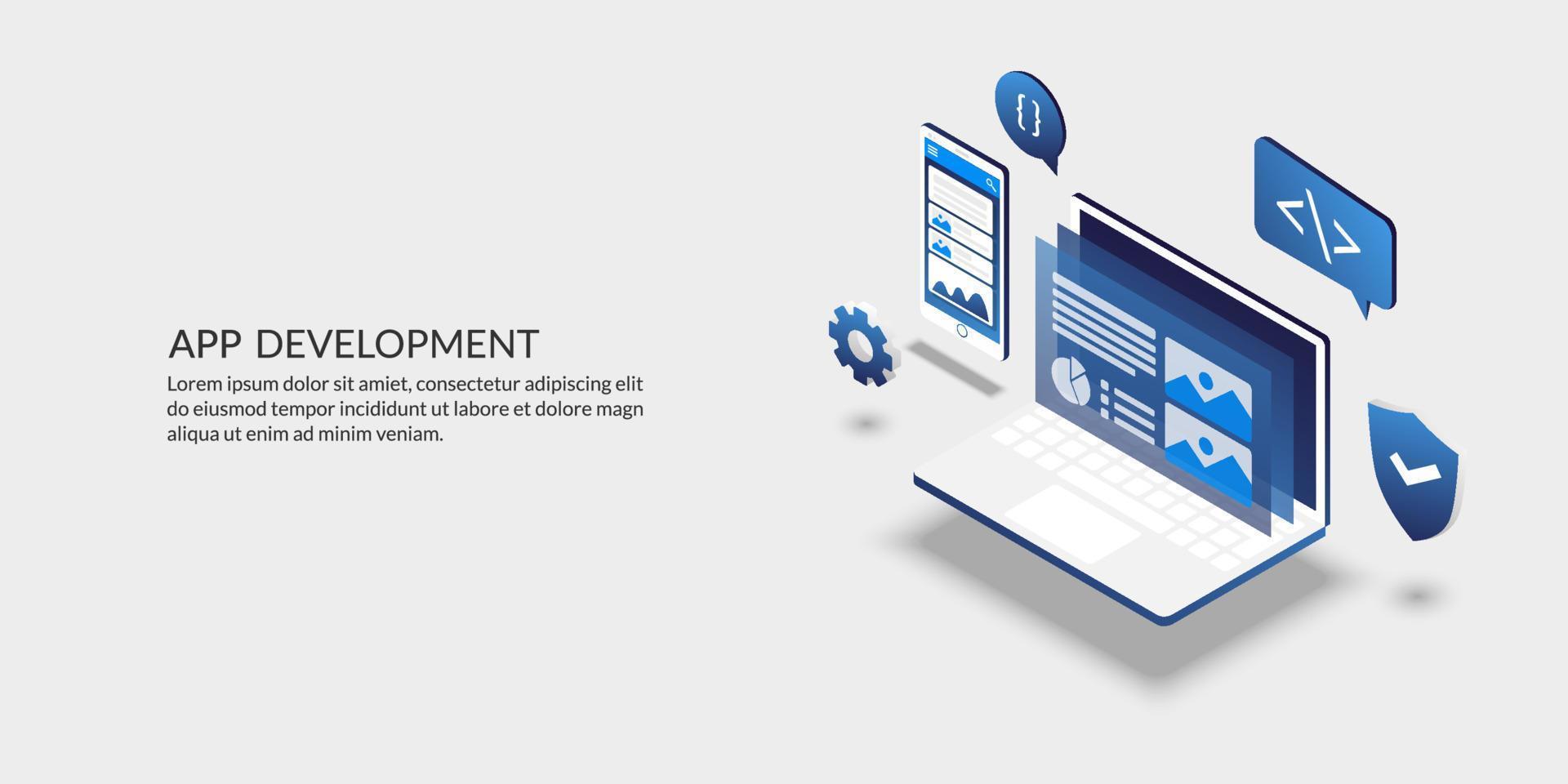 APP DEVELOPMENT

Lorem ipsum dolor sit amiet, consectetur adipiscing elit do eiusmod tempor incididunt ut labore et dolore magn aliqua ut enim ad minim veniam.

{ }

</>